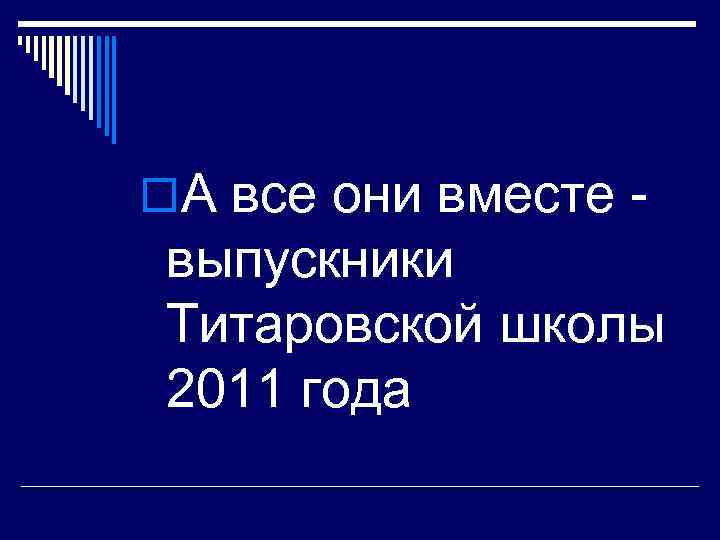 А все они вместе - выпускники Титаровской школы 2011 года